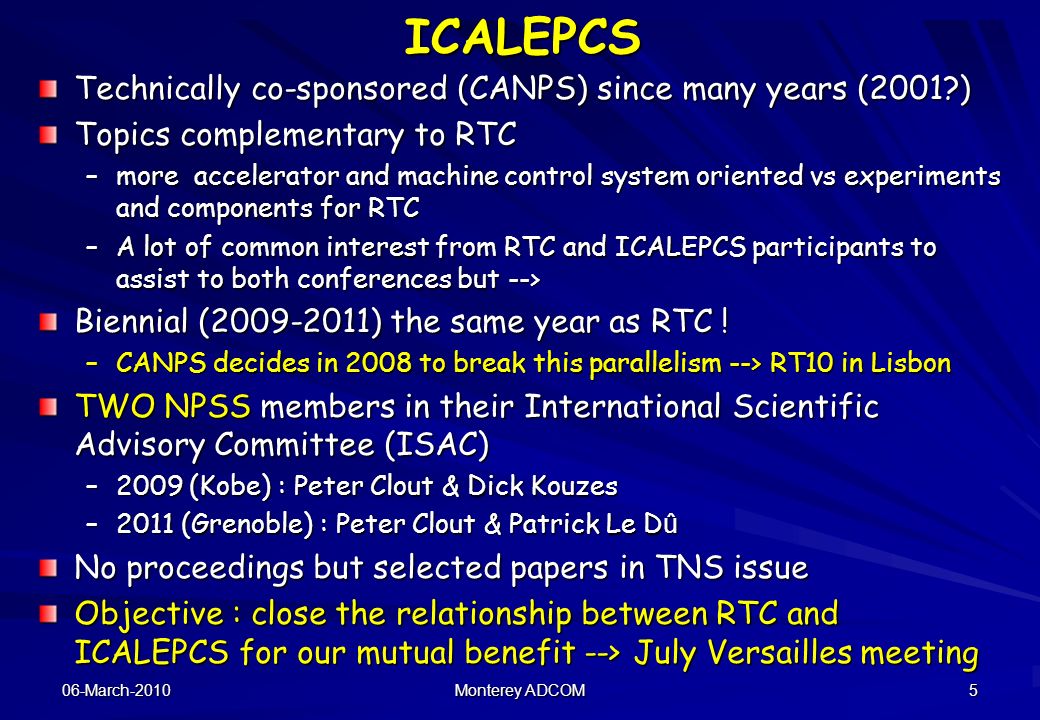 ICALEPCS

Technically co-sponsored (CANPS) since many years (2001?)

Topics complementary to RTC

– more accelerator and machine control system oriented vs experiments and components for RTC

– A lot of common interest from RTC and ICALEPCS participants to assist to both conferences but -->

Biennial (2009-2011) the same year as RTC !

– CANPS decides in 2008 to break this parallelism --> RT10 in Lisbon

TWO NPSS members in their International Scientific Advisory Committee (ISAC)

– 2009 (Kobe) : Peter Clout & Dick Kouzes

– 2011 (Grenoble) : Peter Clout & Patrick Le Dû

No proceedings but selected papers in TNS issue

Objective : close the relationship between RTC and ICALEPCS for our mutual benefit --> July Versailles meeting

06-March-2010

Monterey ADCOM

5